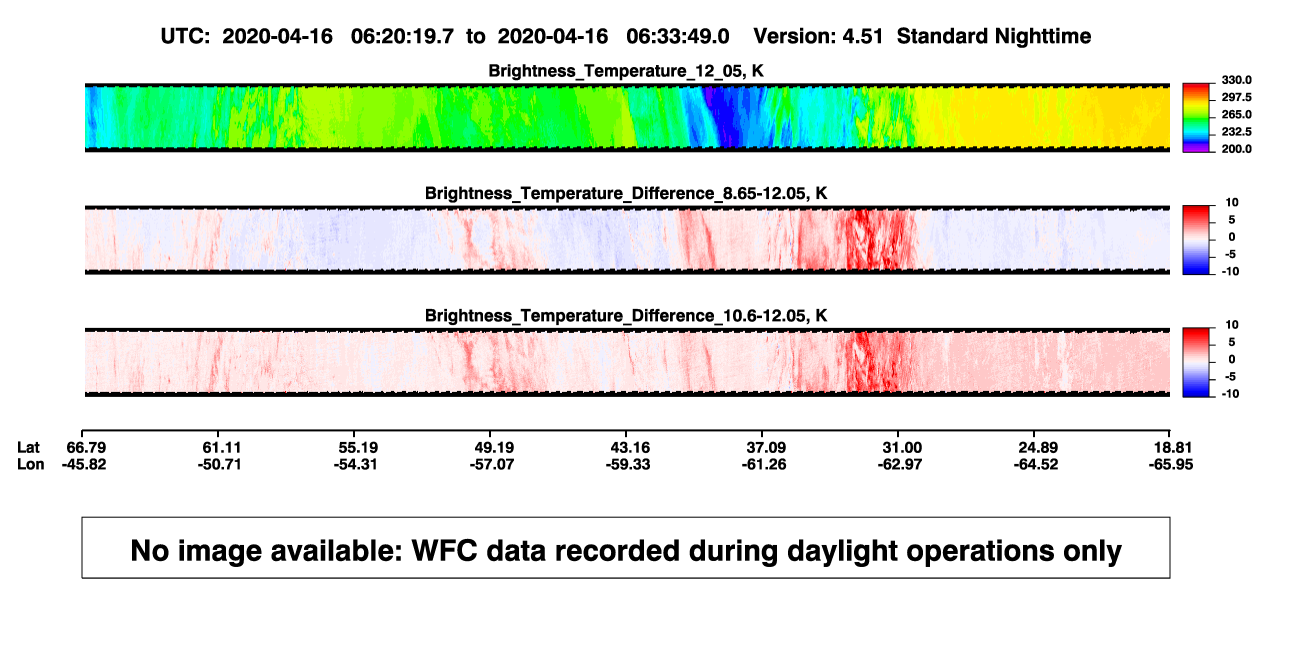 UTC: 2020-04-16 06:20:19.7 to 2020-04-16 06:33:49.0 Version: 4.51 Standard Nighttime

Brightness_Temperature_12_05, K

330.0
297.5
265.0
232.5
200.0

Brightness_Temperature_Difference_8.65-12.05, K

10
5
0
-5
-10

Brightness_Temperature_Difference_10.6-12.05, K

10
5
0
-5
-10

| Lat | 66.79 | 61.11 | 55.19 | 49.19 | 43.16 | 37.09 | 31.00 | 24.89 | 18.81 |
|---|---|---|---|---|---|---|---|---|---|
| Lon | -45.82 | -50.71 | -54.31 | -57.07 | -59.33 | -61.26 | -62.97 | -64.52 | -65.95 |

No image available: WFC data recorded during daylight operations only